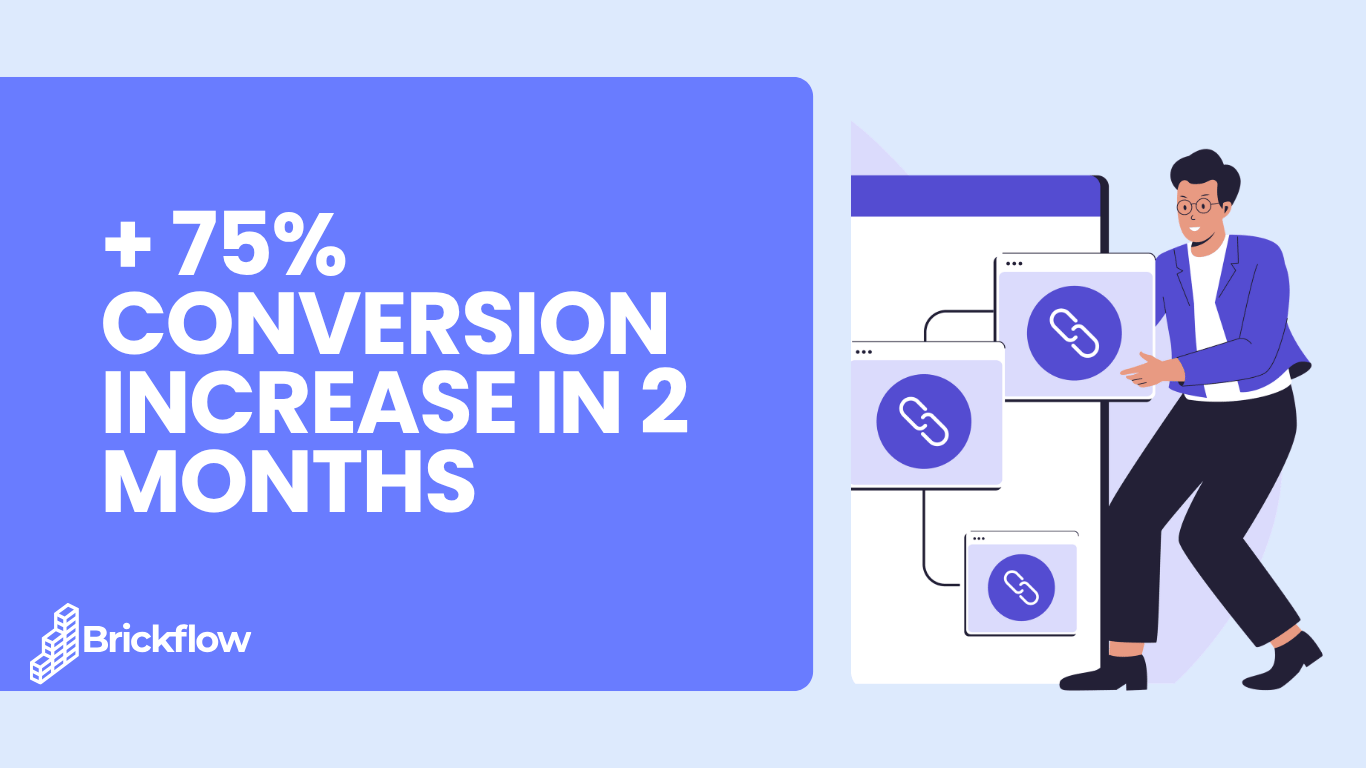 + 75% CONVERSION INCREASE IN 2 MONTHS

Brickflow